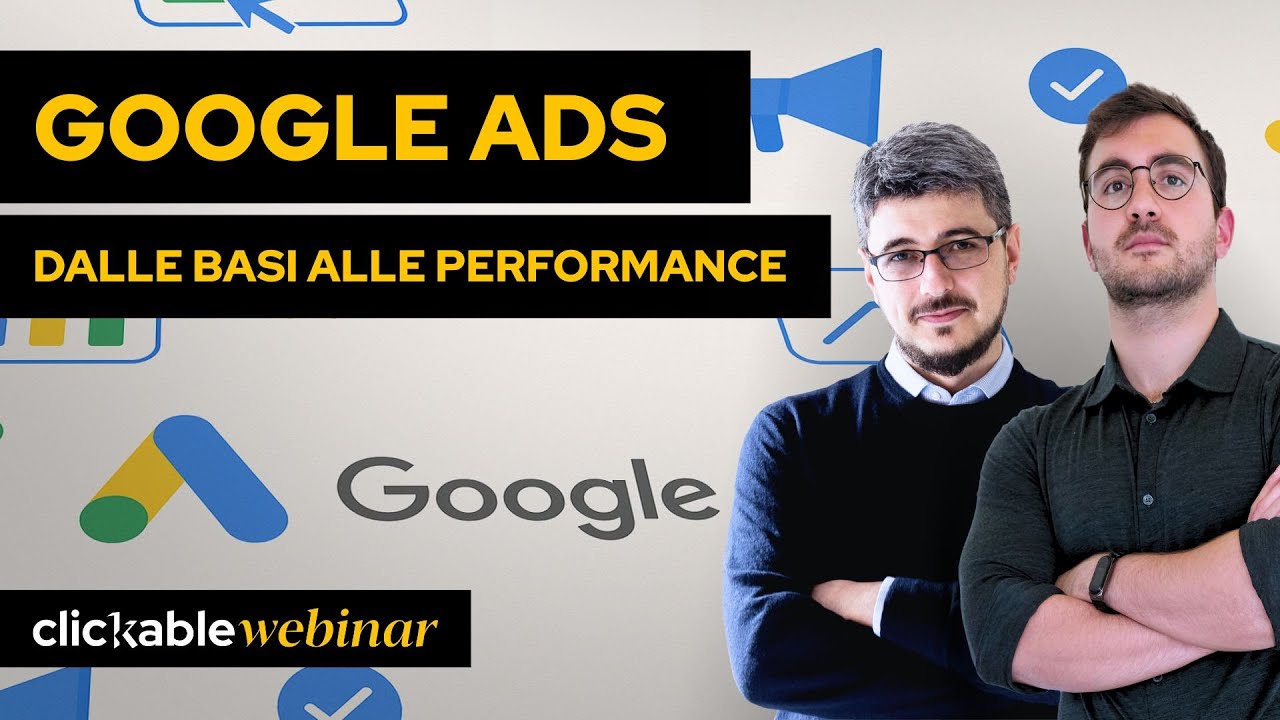 GOOGLE ADS

DALLE BASI ALLE PERFORMANCE

Google

clickable webinar